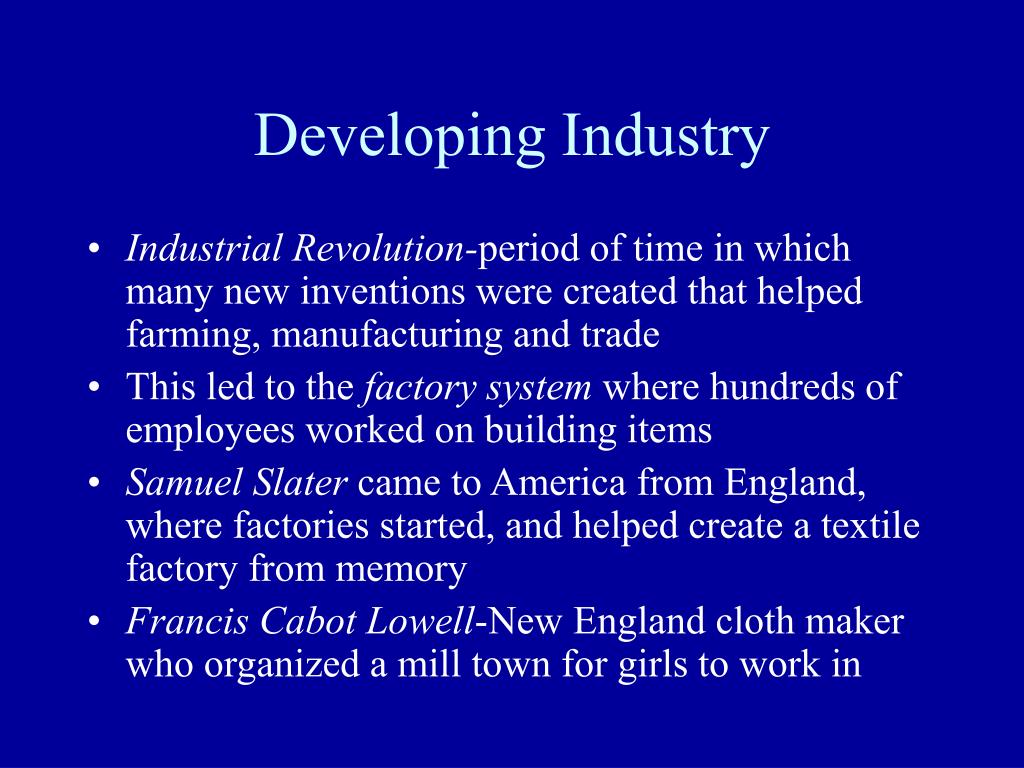 Developing Industry

• Industrial Revolution-period of time in which many new inventions were created that helped farming, manufacturing and trade
• This led to the factory system where hundreds of employees worked on building items
• Samuel Slater came to America from England, where factories started, and helped create a textile factory from memory
• Francis Cabot Lowell-New England cloth maker who organized a mill town for girls to work in